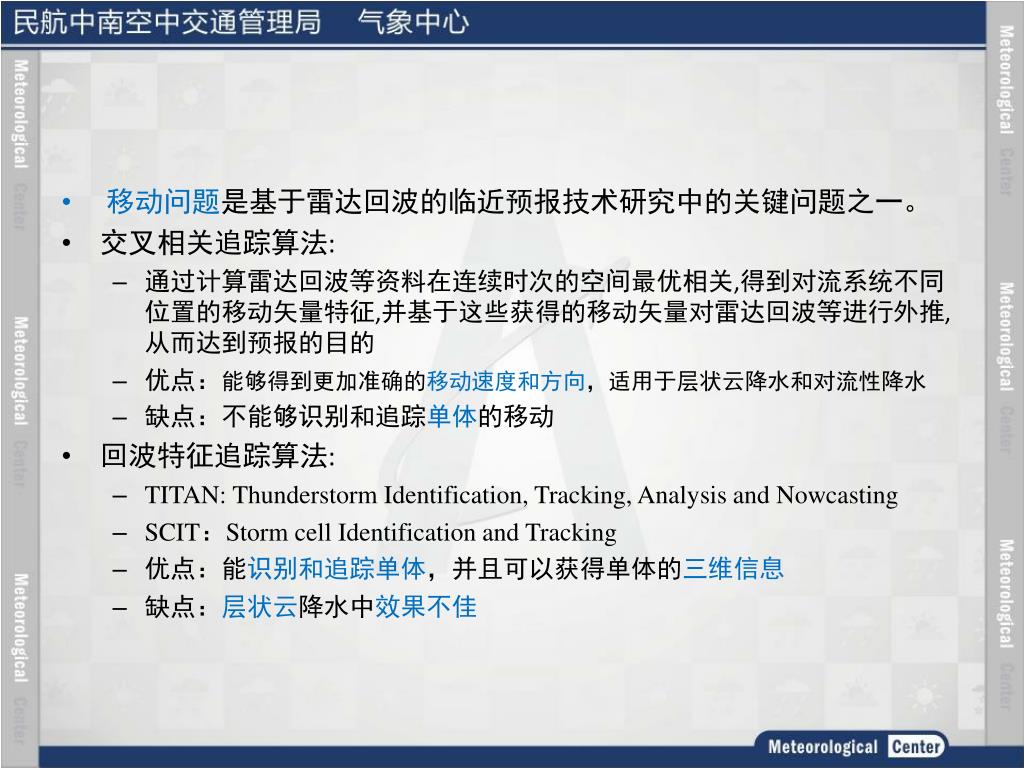 民航中南空中交通管理局　气象中心

Meteorological Center

Meteorological Center

Meteorological Center

Meteorological Center

Meteorological Center

Meteorological Center

- 移动问题是基于雷达回波的临近预报技术研究中的关键问题之一。
- 交叉相关追踪算法:
  – 通过计算雷达回波等资料在连续时次的空间最优相关,得到对流系统不同位置的移动矢量特征,并基于这些获得的移动矢量对雷达回波等进行外推,从而达到预报的目的
  – 优点：能够得到更加准确的移动速度和方向，适用于层状云降水和对流性降水
  – 缺点：不能够识别和追踪单体的移动
- 回波特征追踪算法:
  – TITAN: Thunderstorm Identification, Tracking, Analysis and Nowcasting
  – SCIT：Storm cell Identification and Tracking
  – 优点：能识别和追踪单体，并且可以获得单体的三维信息
  – 缺点：层状云降水中效果不佳

Meteorological Center